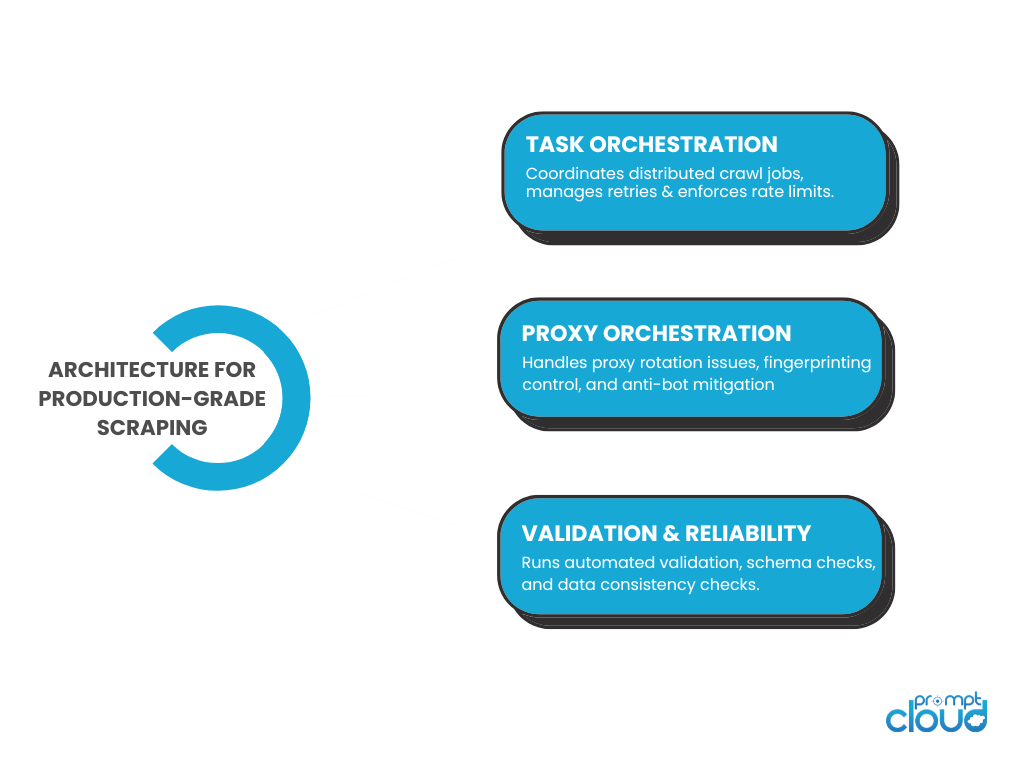 ARCHITECTURE FOR PRODUCTION-GRADE SCRAPING

TASK ORCHESTRATION
Coordinates distributed crawl jobs, manages retries & enforces rate limits.

PROXY ORCHESTRATION
Handles proxy rotation issues, fingerprinting control, and anti-bot mitigation

VALIDATION & RELIABILITY
Runs automated validation, schema checks, and data consistency checks.

prompt cloud